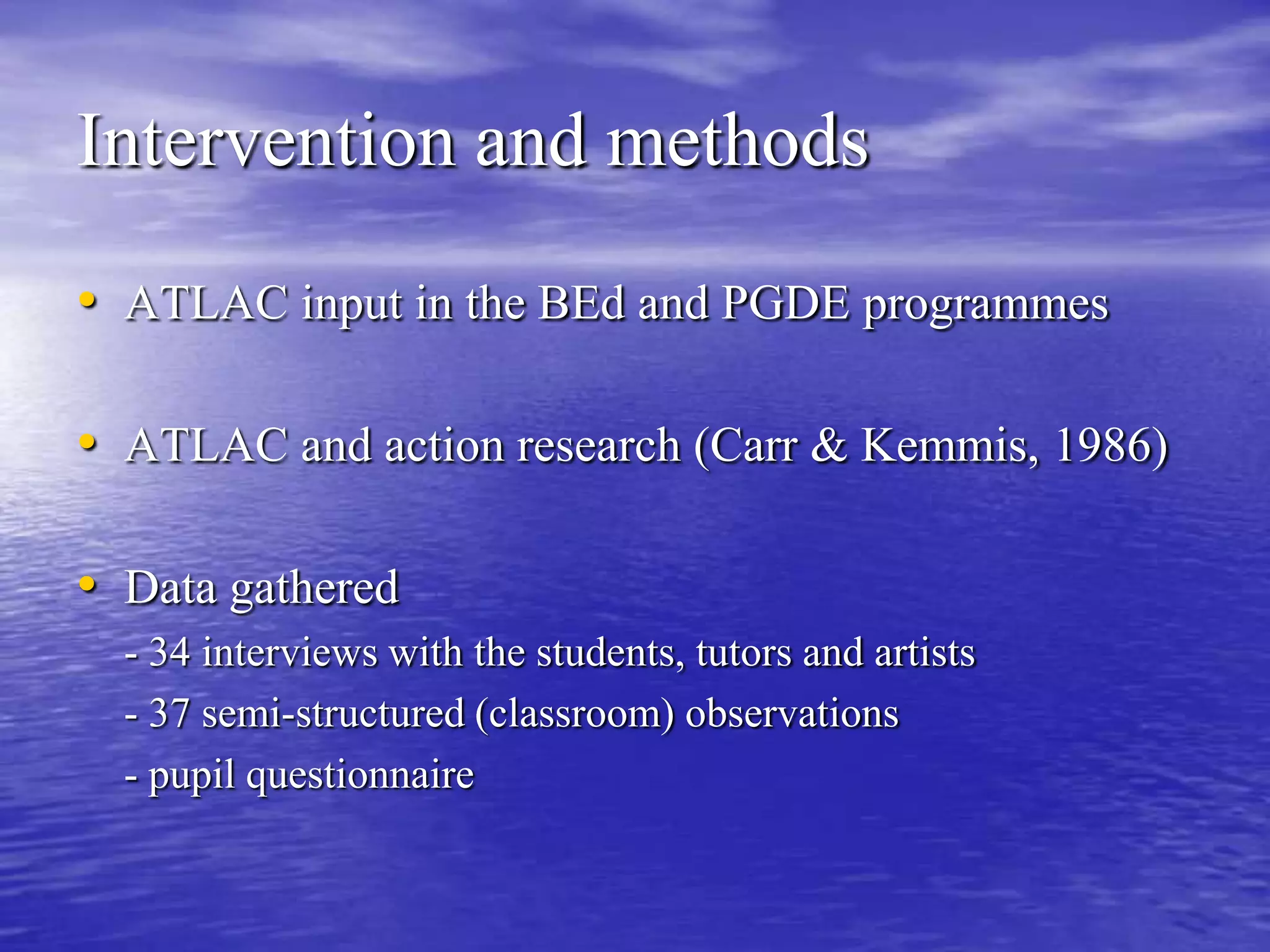 Intervention and methods

• ATLAC input in the BEd and PGDE programmes

• ATLAC and action research (Carr & Kemmis, 1986)

• Data gathered
- 34 interviews with the students, tutors and artists
- 37 semi-structured (classroom) observations
- pupil questionnaire